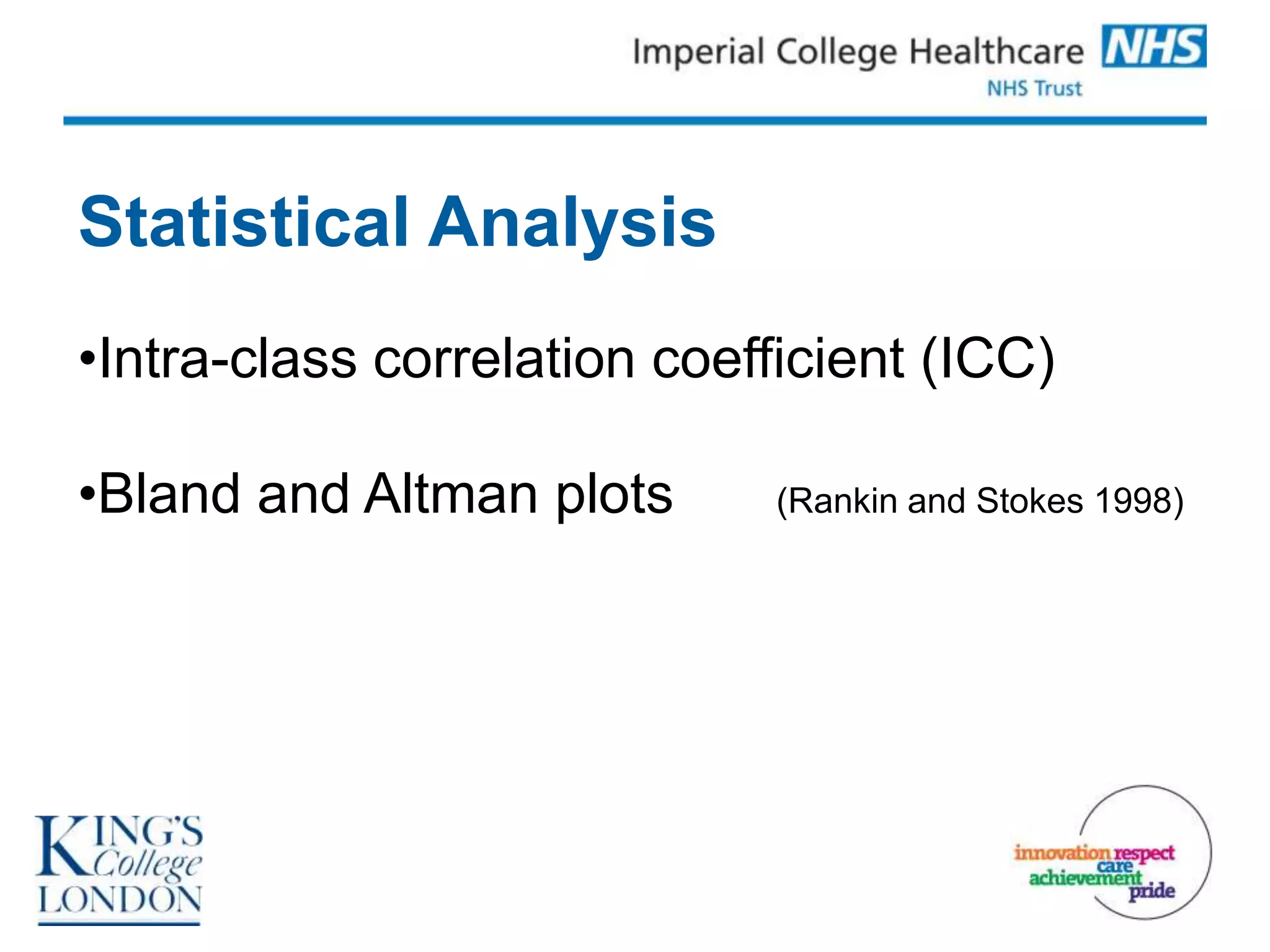 Imperial College Healthcare NHS
NHS Trust

Statistical Analysis

•Intra-class correlation coefficient (ICC)

•Bland and Altman plots (Rankin and Stokes 1998)

KING'S College LONDON

innovation respect care achievement pride